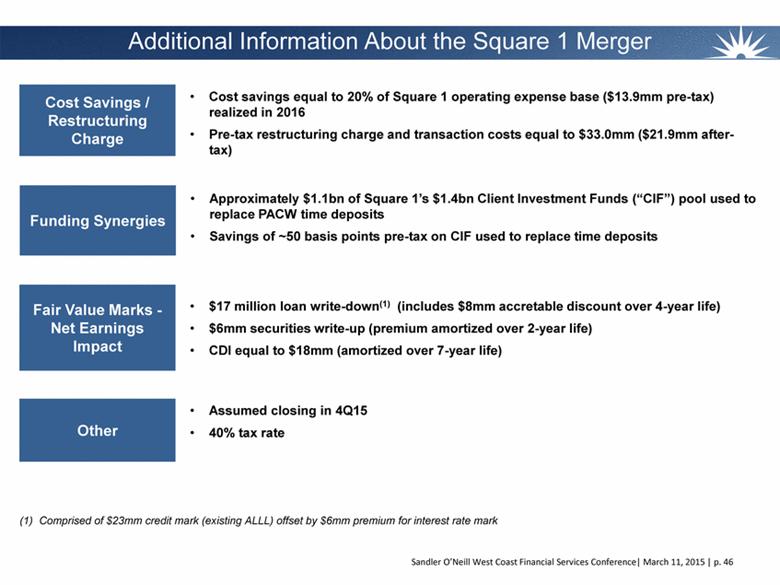 Additional Information About the Square 1 Merger

Cost Savings / Restructuring Charge

• Cost savings equal to 20% of Square 1 operating expense base ($13.9mm pre-tax) realized in 2016
• Pre-tax restructuring charge and transaction costs equal to $33.0mm ($21.9mm after-tax)

Funding Synergies

• Approximately $1.1bn of Square 1's $1.4bn Client Investment Funds ("CIF") pool used to replace PACW time deposits
• Savings of ~50 basis points pre-tax on CIF used to replace time deposits

Fair Value Marks - Net Earnings Impact

• $17 million loan write-down$^{(1)}$ (includes $8mm accretable discount over 4-year life)
• $6mm securities write-up (premium amortized over 2-year life)
• CDI equal to $18mm (amortized over 7-year life)

Other

• Assumed closing in 4Q15
• 40% tax rate

(1) Comprised of $23mm credit mark (existing ALLL) offset by $6mm premium for interest rate mark

Sandler O'Neill West Coast Financial Services Conference| March 11, 2015 | p. 46